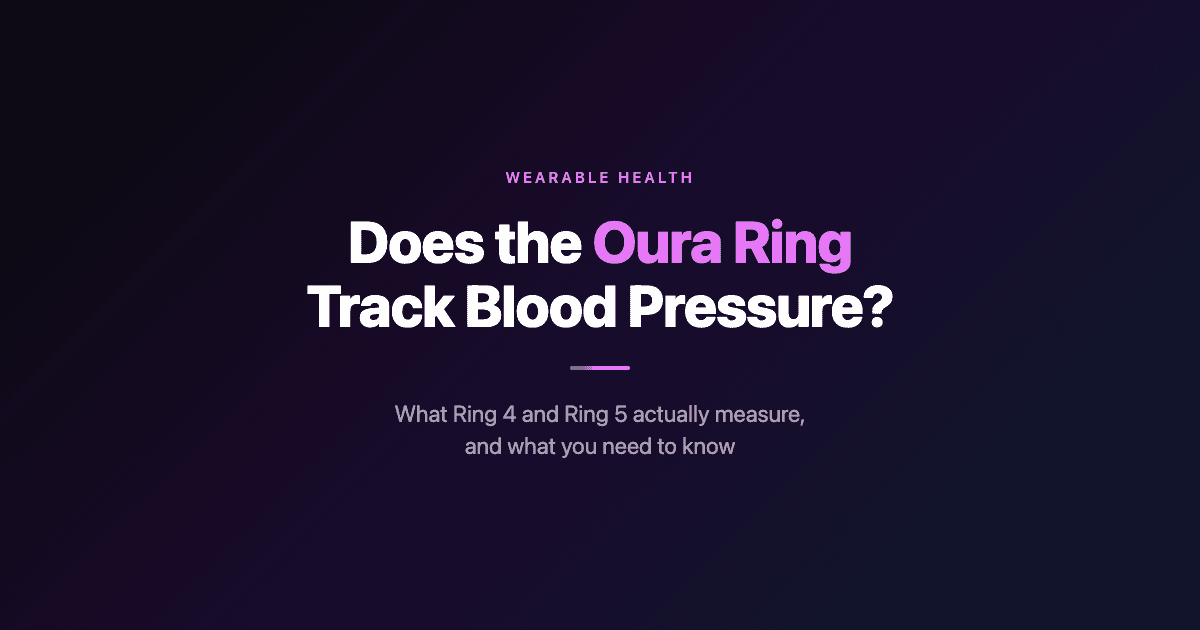 WEARABLE HEALTH

Does the Oura Ring Track Blood Pressure?

What Ring 4 and Ring 5 actually measure, and what you need to know